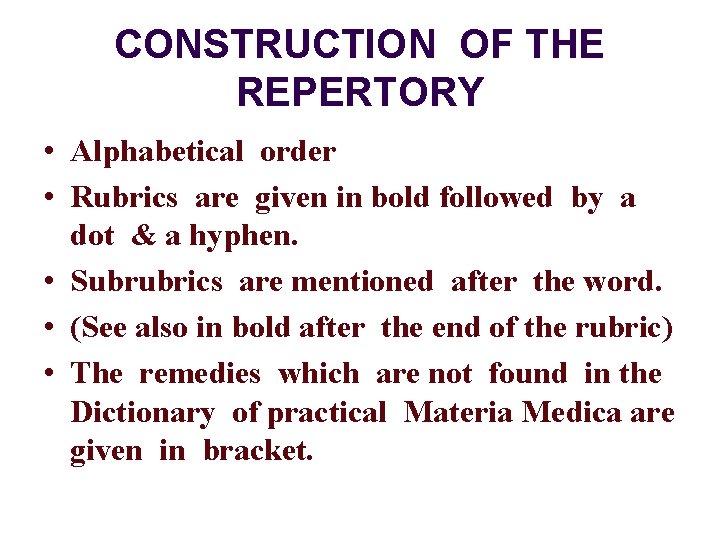 CONSTRUCTION OF THE REPERTORY

• Alphabetical order
• Rubrics are given in bold followed by a dot & a hyphen.
• Subrubrics are mentioned after the word.
• (See also in bold after the end of the rubric)
• The remedies which are not found in the Dictionary of practical Materia Medica are given in bracket.